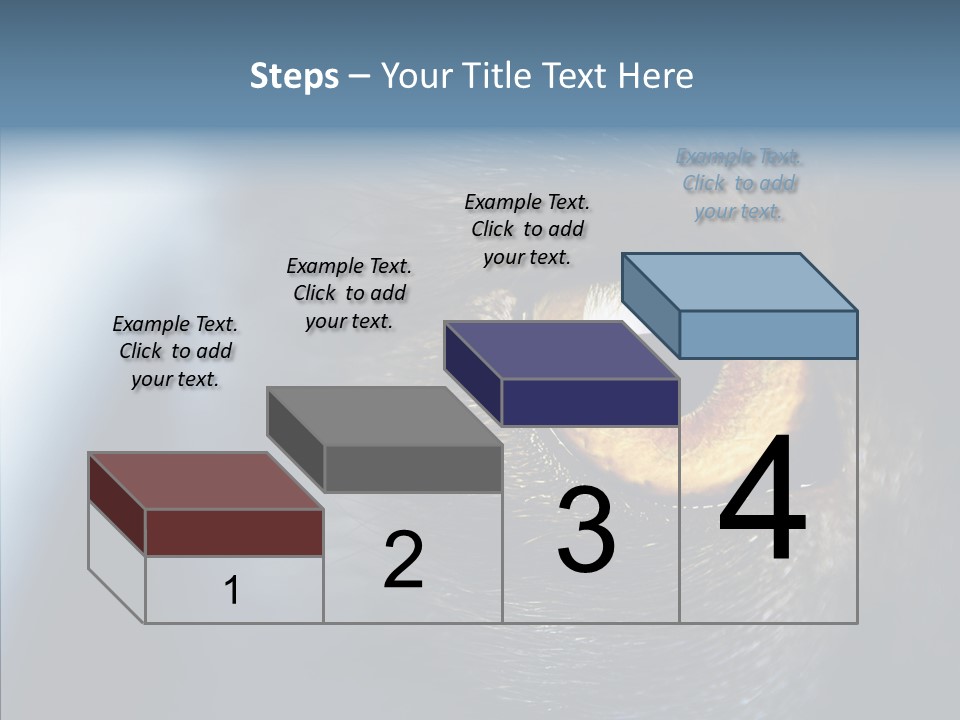 Steps – Your Title Text Here

Example Text. Click to add your text.

Example Text. Click to add your text.

Example Text. Click to add your text.

Example Text. Click to add your text.

1

2

3

4